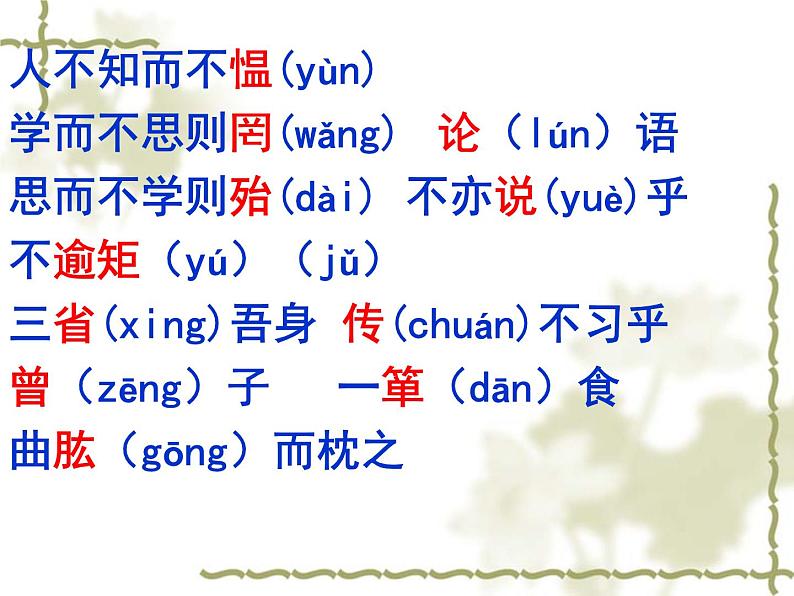 人不知而不愠(yùn)
学而不思则罔(wǎng) 论（lún）语
思而不学则殆(dài) 不亦说(yuè)乎
不逾矩（yú）（jǔ）
三省(xing)吾身 传(chuán)不习乎
曾（zēng）子 一箪（dān）食
曲肱（gōng）而枕之